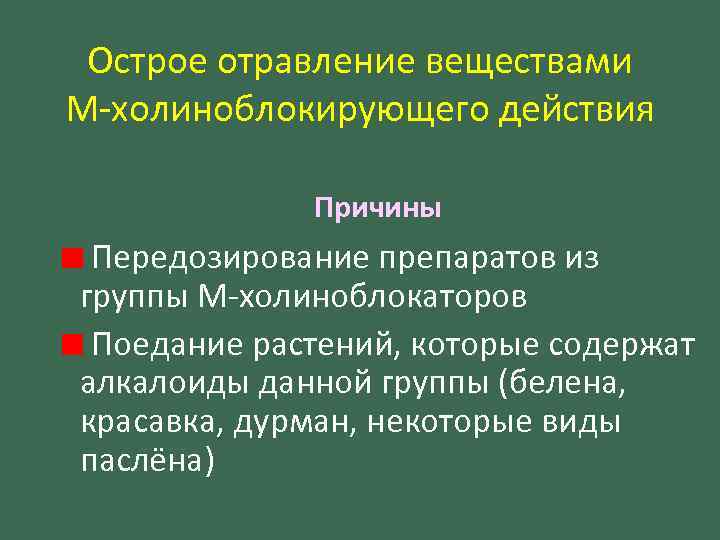 Острое отравление веществами М-холиноблокирующего действия

Причины

Передозирование препаратов из группы М-холиноблокаторов

Поедание растений, которые содержат алкалоиды данной группы (белена, красавка, дурман, некоторые виды паслёна)